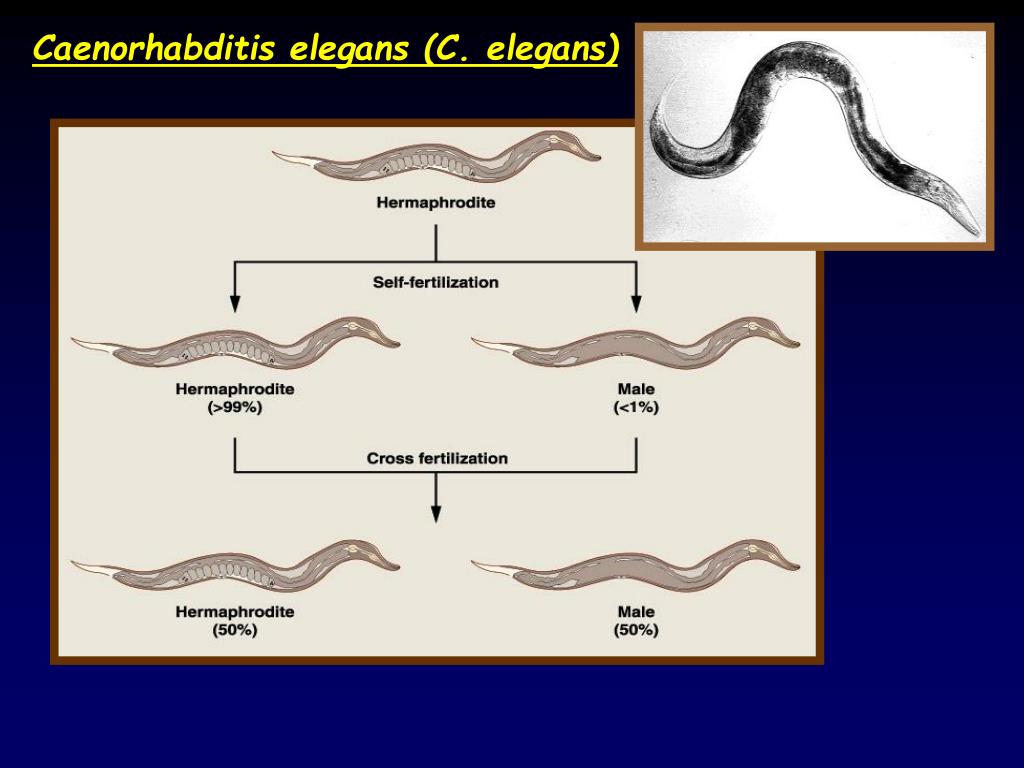 Caenorhabditis elegans (C. elegans)

Hermaphrodite

Self-fertilization

Hermaphrodite
(>99%)

Male
(<1%)

Cross fertilization

Hermaphrodite
(50%)

Male
(50%)